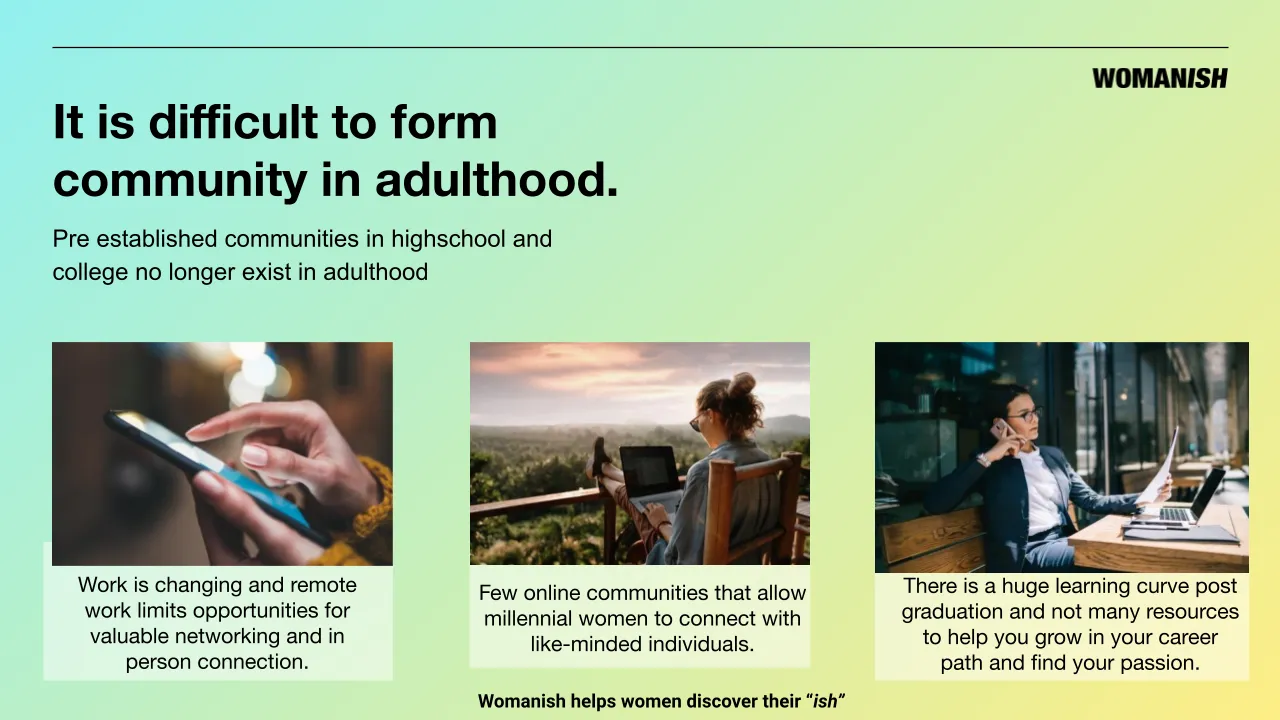 WOMANISH

It is difficult to form community in adulthood.

Pre established communities in highschool and college no longer exist in adulthood

Work is changing and remote work limits opportunities for valuable networking and in person connection.

Few online communities that allow millennial women to connect with like-minded individuals.

There is a huge learning curve post graduation and not many resources to help you grow in your career path and find your passion.

Womanish helps women discover their "ish"